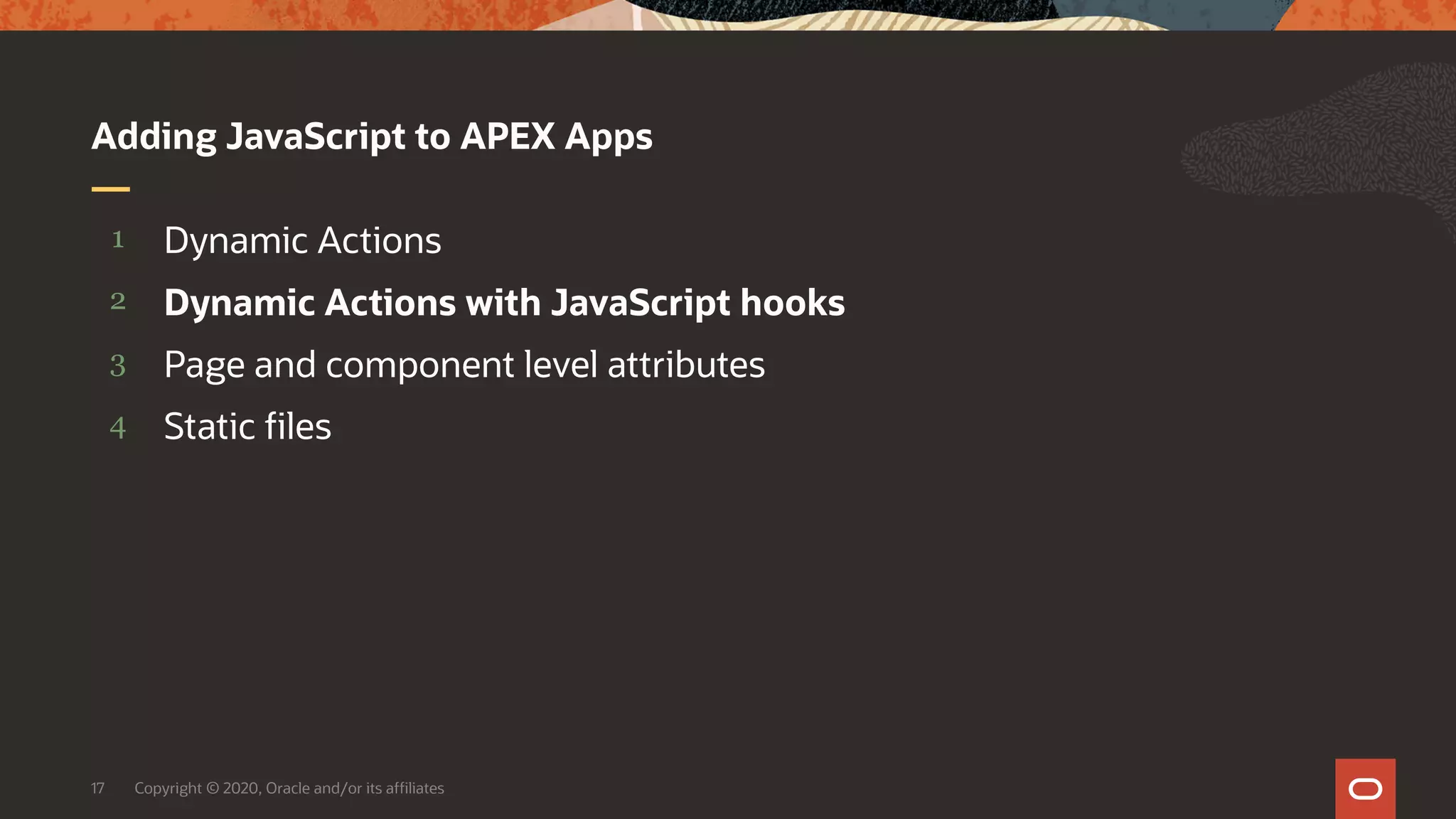 Adding JavaScript to APEX Apps

1 Dynamic Actions
2 Dynamic Actions with JavaScript hooks
3 Page and component level attributes
4 Static files

17 Copyright © 2020, Oracle and/or its affiliates